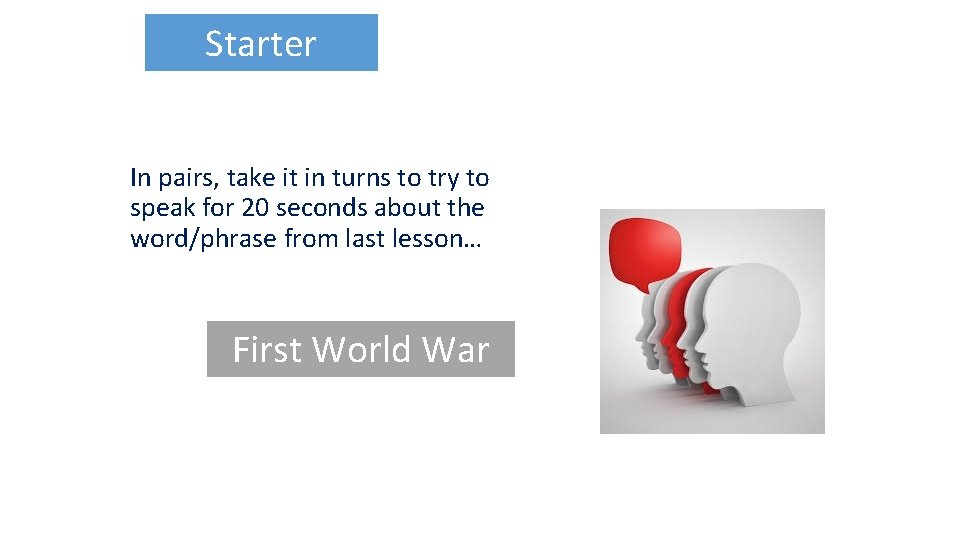 Starter

In pairs, take it in turns to try to speak for 20 seconds about the word/phrase from last lesson…

First World War